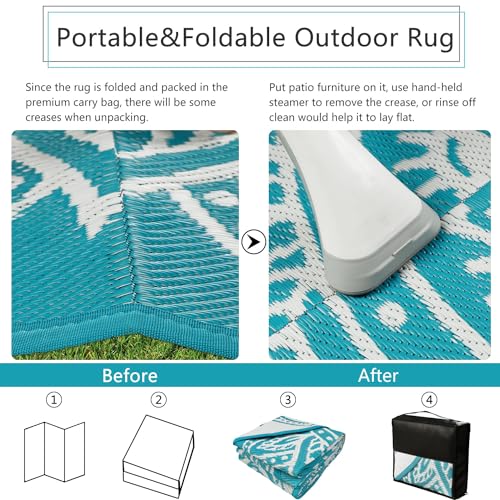 Portable&Foldable Outdoor Rug

Since the rug is folded and packed in the premium carry bag, there will be some creases when unpacking.

Put patio furniture on it, use hand-held steamer to remove the crease, or rinse off clean would help it to lay flat.

Before

After

①

②

③

④